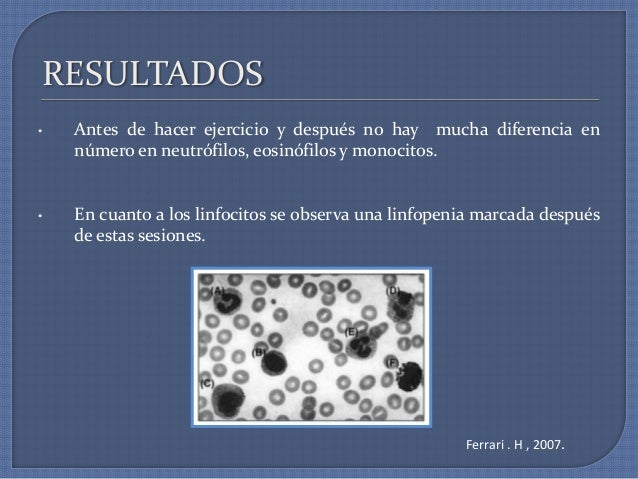 RESULTADOS

• Antes de hacer ejercicio y después no hay mucha diferencia en número en neutrófilos, eosinófilos y monocitos.

• En cuanto a los linfocitos se observa una linfopenia marcada después de estas sesiones.

(A)
(D)
(E)
(B)
(F)
(C)

Ferrari . H , 2007.